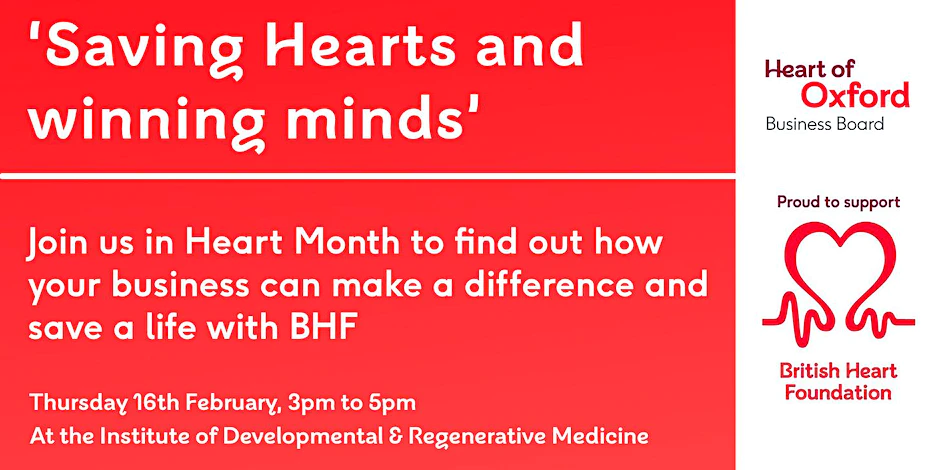 'Saving Hearts and winning minds'

Join us in Heart Month to find out how your business can make a difference and save a life with BHF

Thursday 16th February, 3pm to 5pm
At the Institute of Developmental & Regenerative Medicine

Heart of Oxford
Business Board

Proud to support

British Heart Foundation